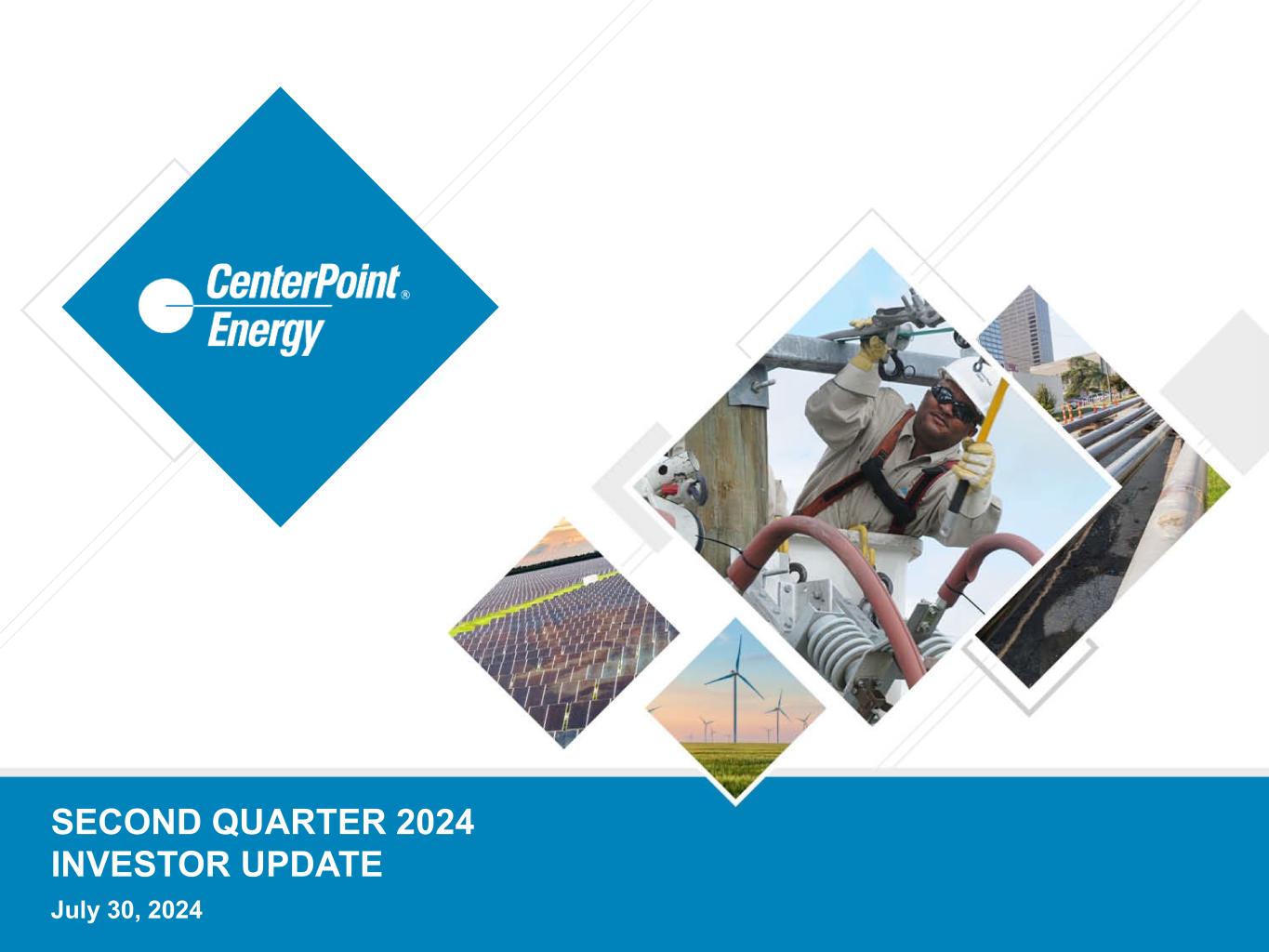 CenterPoint® Energy

SECOND QUARTER 2024
INVESTOR UPDATE
July 30, 2024